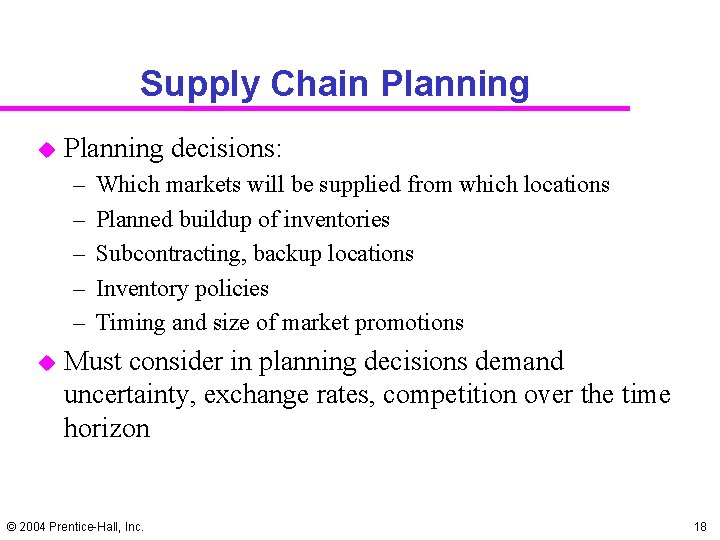 Supply Chain Planning

Planning decisions:
– Which markets will be supplied from which locations
– Planned buildup of inventories
– Subcontracting, backup locations
– Inventory policies
– Timing and size of market promotions

Must consider in planning decisions demand uncertainty, exchange rates, competition over the time horizon

© 2004 Prentice-Hall, Inc.

18